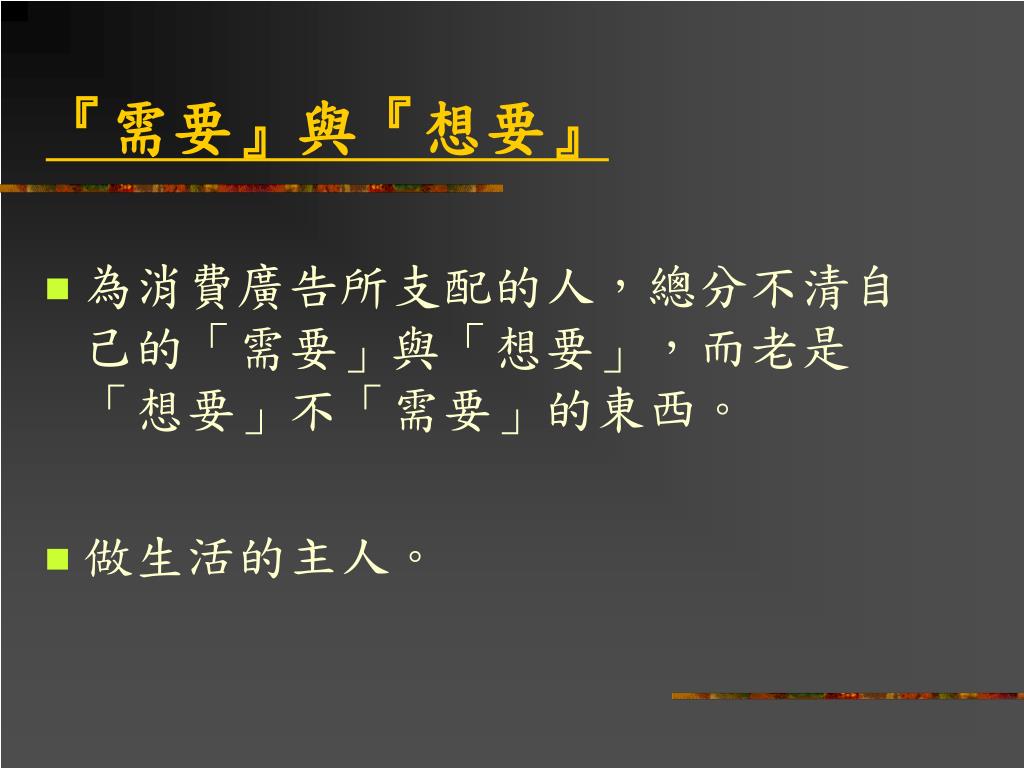 『需要』與『想要』

■ 為消費廣告所支配的人，總分不清自己的「需要」與「想要」，而老是「想要」不「需要」的東西。

■ 做生活的主人。